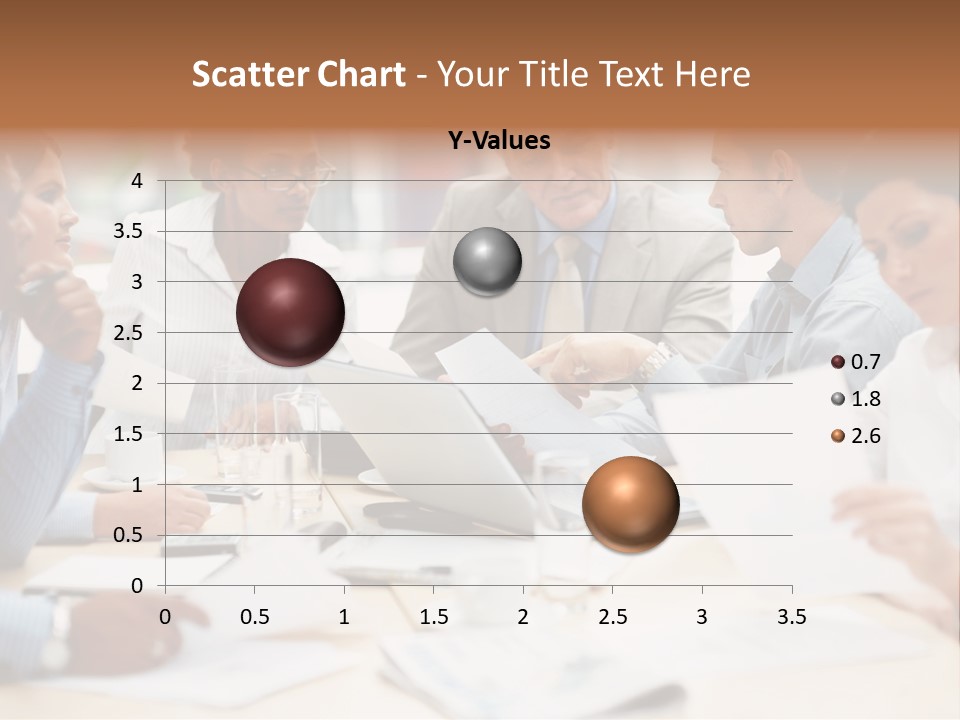 Scatter Chart - Your Title Text Here

Y-Values

4
3.5
3
2.5
2
1.5
1
0.5
0

0 0.5 1 1.5 2 2.5 3 3.5

0.7
1.8
2.6